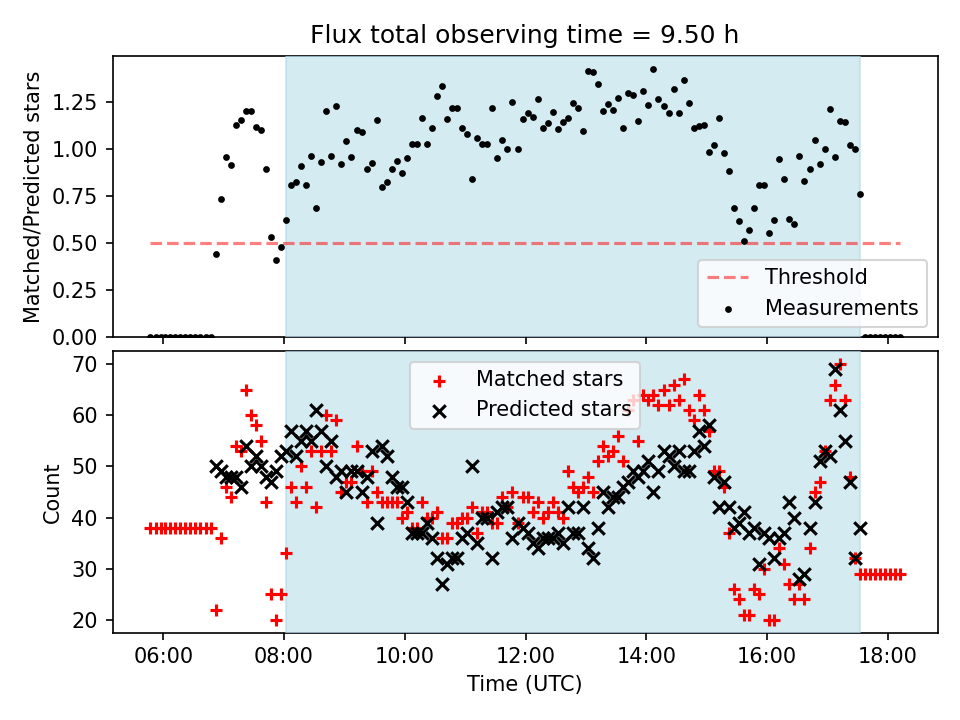 Flux total observing time = 9.50 h

Matched/Predicted stars

1.25
1.00
0.75
0.50
0.25
0.00

Threshold
Measurements

Count

70
60
50
40
30
20

Matched stars
Predicted stars

06:00 08:00 10:00 12:00 14:00 16:00 18:00

Time (UTC)